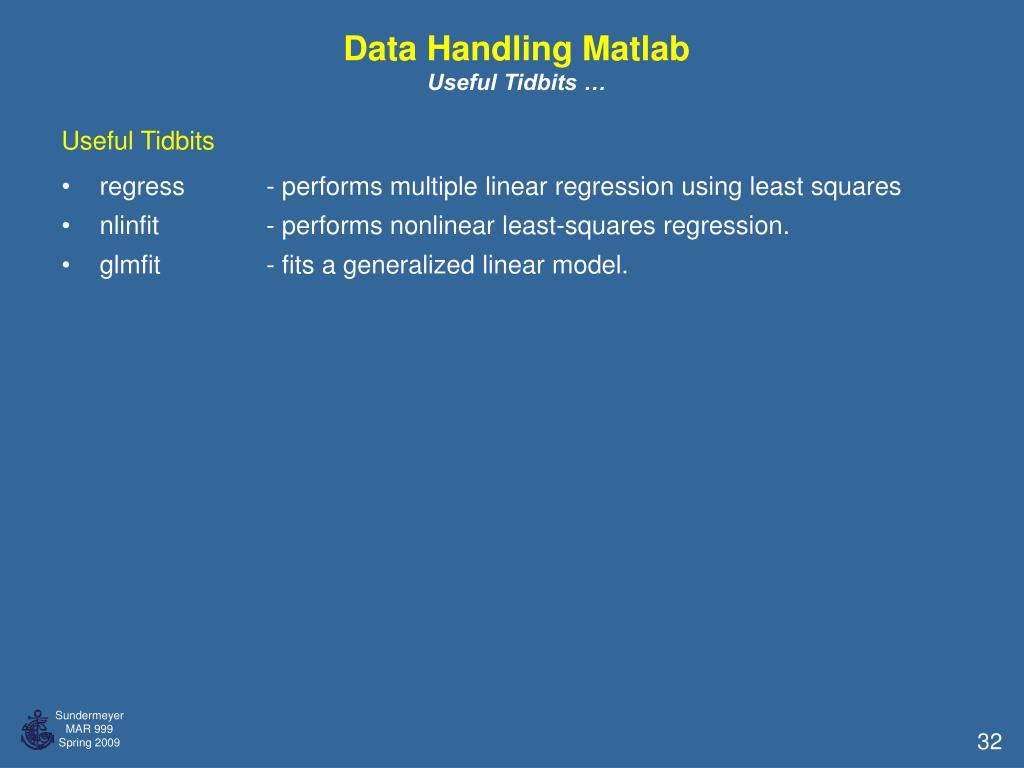 Data Handling Matlab
Useful Tidbits …

Useful Tidbits

• regress - performs multiple linear regression using least squares
• nlinfit - performs nonlinear least-squares regression.
• glmfit - fits a generalized linear model.

Sundermeyer
MAR 999
Spring 2009

32